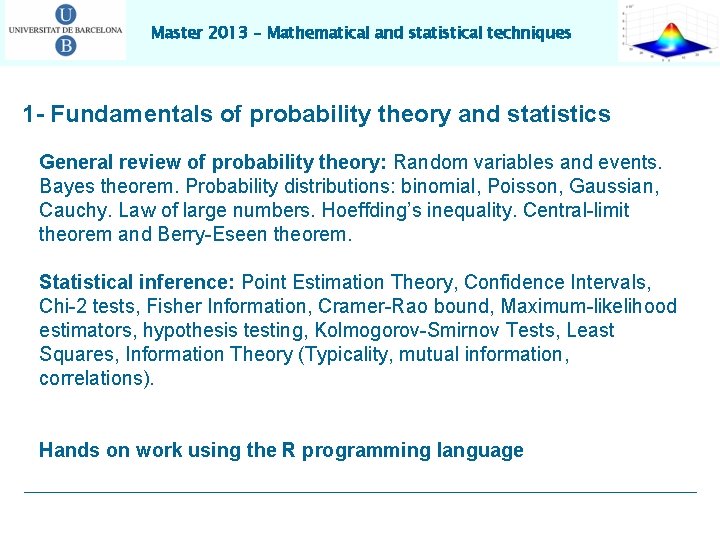 U
UNIVERSITAT DE BARCELONA
B

Master 2013 – Mathematical and statistical techniques

1- Fundamentals of probability theory and statistics

General review of probability theory: Random variables and events. Bayes theorem. Probability distributions: binomial, Poisson, Gaussian, Cauchy. Law of large numbers. Hoeffding's inequality. Central-limit theorem and Berry-Eseen theorem.

Statistical inference: Point Estimation Theory, Confidence Intervals, Chi-2 tests, Fisher Information, Cramer-Rao bound, Maximum-likelihood estimators, hypothesis testing, Kolmogorov-Smirnov Tests, Least Squares, Information Theory (Typicality, mutual information, correlations).

Hands on work using the R programming language